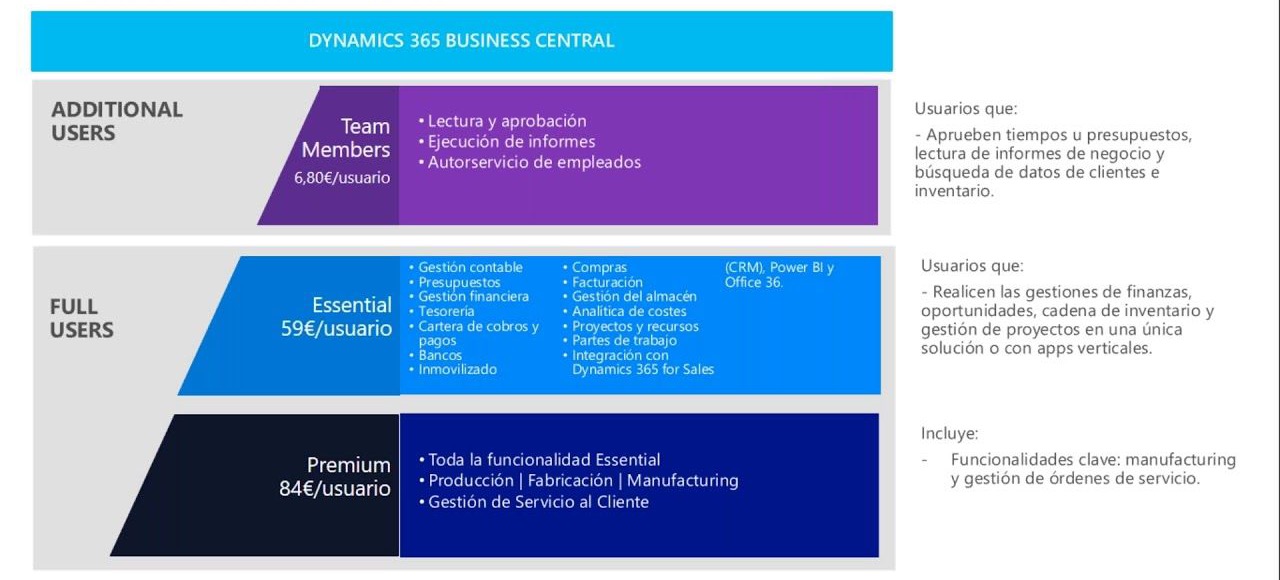 DYNAMICS 365 BUSINESS CENTRAL

ADDITIONAL USERS

Team Members
6,80€/usuario

• Lectura y aprobación
• Ejecución de informes
• Autorservicio de empleados

Usuarios que:

- Aprueben tiempos u presupuestos, lectura de informes de negocio y búsqueda de datos de clientes e inventario.

FULL USERS

Essential
59€/usuario

• Gestión contable
• Presupuestos
• Gestión financiera
• Tesorería
• Cartera de cobros y pagos
• Bancos
• Inmovilizado

• Compras
• Facturación
• Gestión del almacén
• Analítica de costes
• Proyectos y recursos
• Partes de trabajo
• Integración con Dynamics 365 for Sales

(CRM), Power BI y Office 36.

Usuarios que:

- Realicen las gestiones de finanzas, oportunidades, cadena de inventario y gestión de proyectos en una única solución o con apps verticales.

Premium
84€/usuario

• Toda la funcionalidad Essential
• Producción | Fabricación | Manufacturing
• Gestión de Servicio al Cliente

Incluye:

- Funcionalidades clave: manufacturing y gestión de órdenes de servicio.